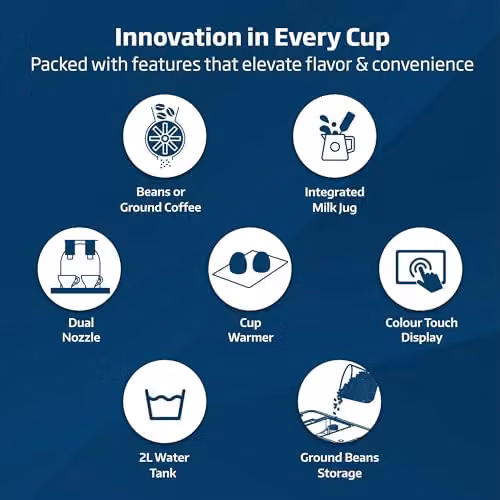 Innovation in Every Cup
Packed with features that elevate flavor & convenience

Beans or Ground Coffee

Integrated Milk Jug

Dual Nozzle

Cup Warmer

Colour Touch Display

2L Water Tank

Ground Beans Storage